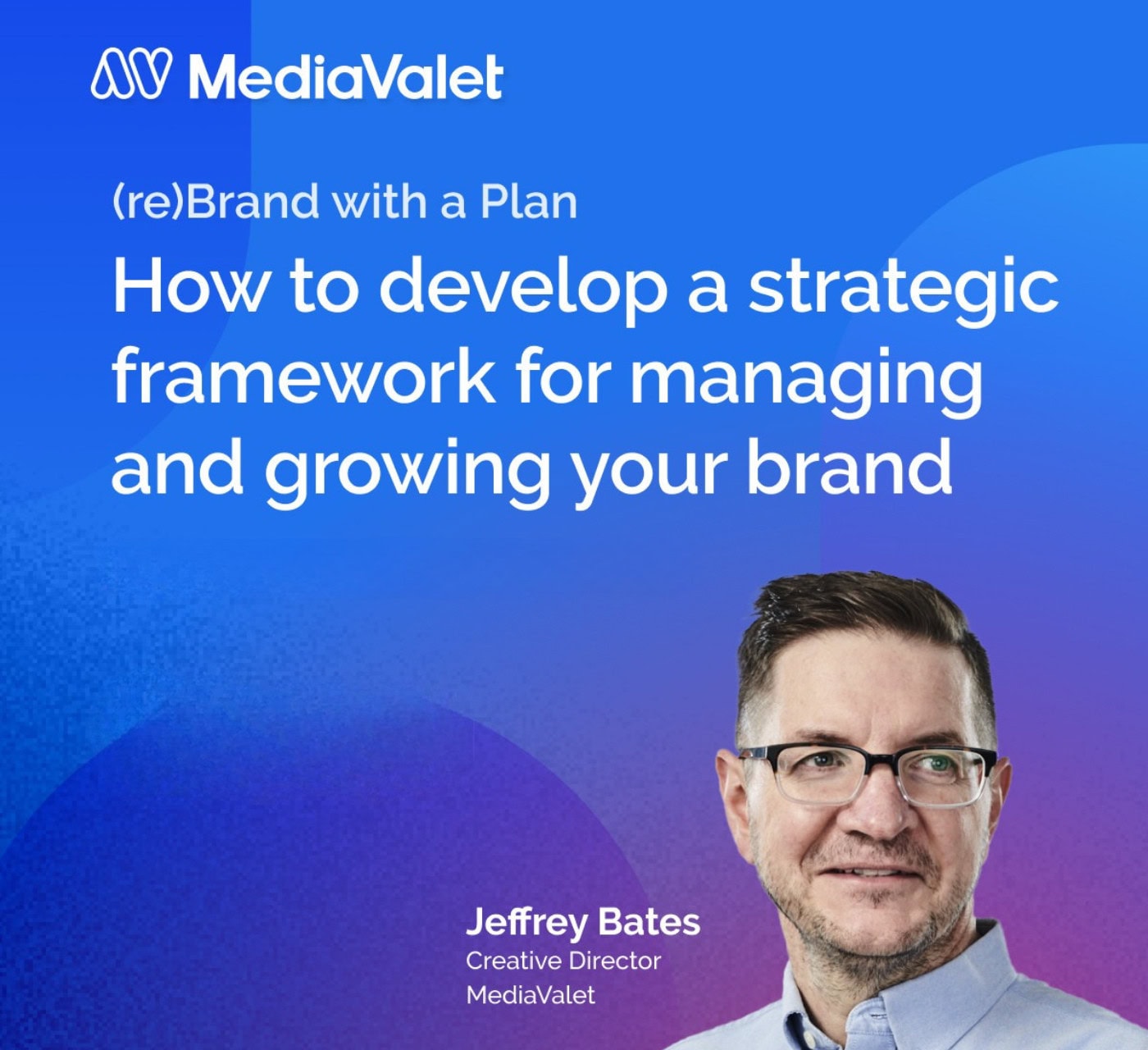 MediaValet

(re)Brand with a Plan

How to develop a strategic framework for managing and growing your brand

Jeffrey Bates
Creative Director
MediaValet